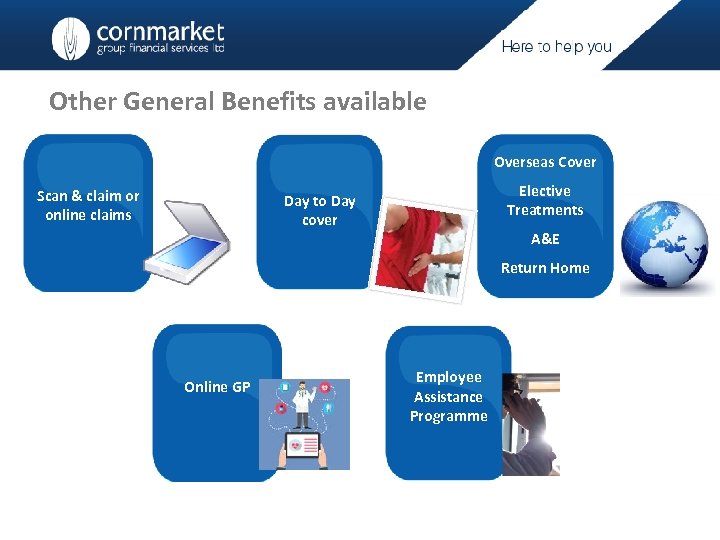 cornmarket
group financial services ltd

Here to help you

Other General Benefits available

Scan & claim or online claims

Day to Day cover

Overseas Cover

Elective Treatments

A&E

Return Home

Online GP

Employee Assistance Programme